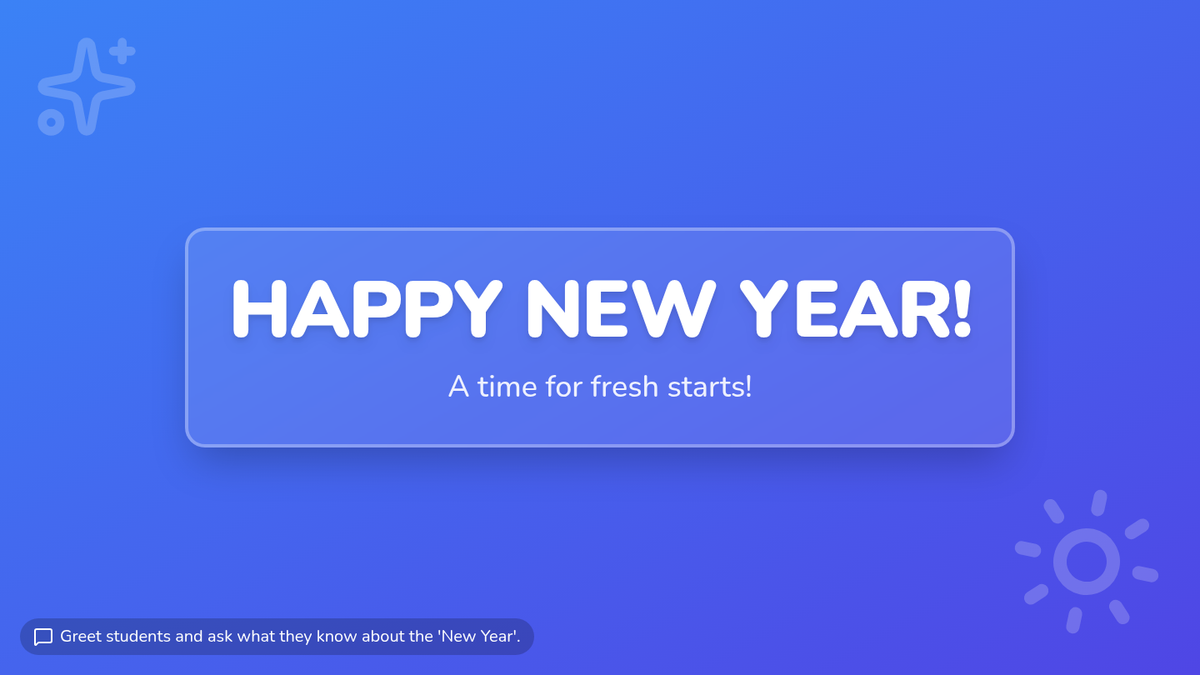 HAPPY NEW YEAR!

A time for fresh starts!

Greet students and ask what they know about the 'New Year'.